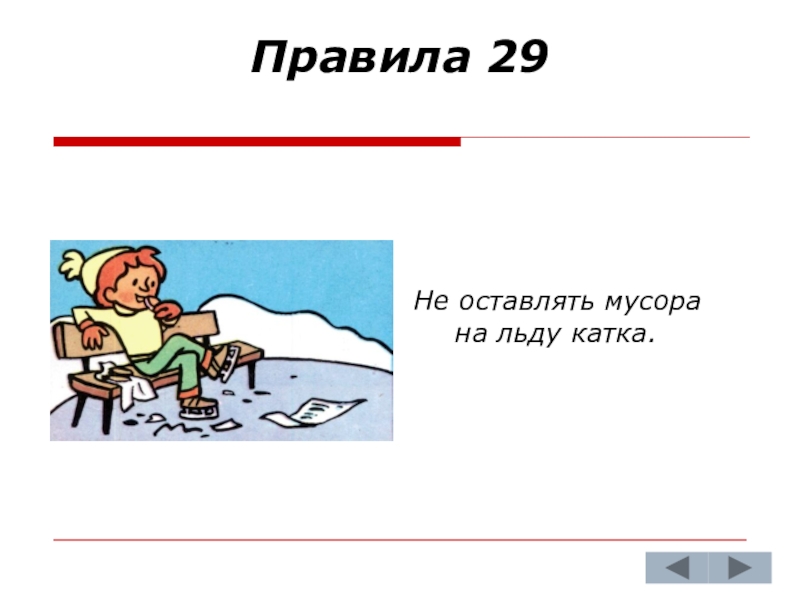 Правила 29

Не оставлять мусора на льду катка.